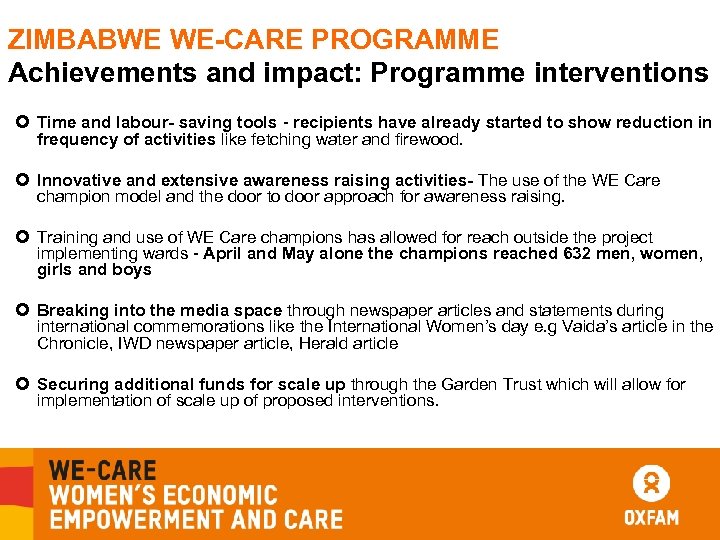 ZIMBABWE WE-CARE PROGRAMME
Achievements and impact: Programme interventions

Time and labour- saving tools - recipients have already started to show reduction in frequency of activities like fetching water and firewood.

Innovative and extensive awareness raising activities- The use of the WE Care champion model and the door to door approach for awareness raising.

Training and use of WE Care champions has allowed for reach outside the project implementing wards - April and May alone the champions reached 632 men, women, girls and boys

Breaking into the media space through newspaper articles and statements during international commemorations like the International Women's day e.g Vaida's article in the Chronicle, IWD newspaper article, Herald article

Securing additional funds for scale up through the Garden Trust which will allow for implementation of scale up of proposed interventions.

WE-CARE
WOMEN'S ECONOMIC
EMPOWERMENT AND CARE

OXFAM